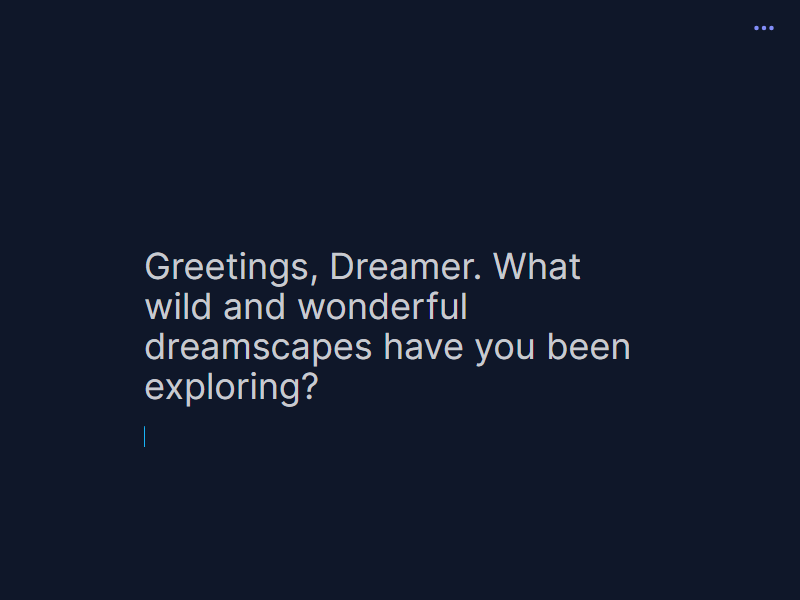 Greetings, Dreamer. What wild and wonderful dreamscapes have you been exploring?